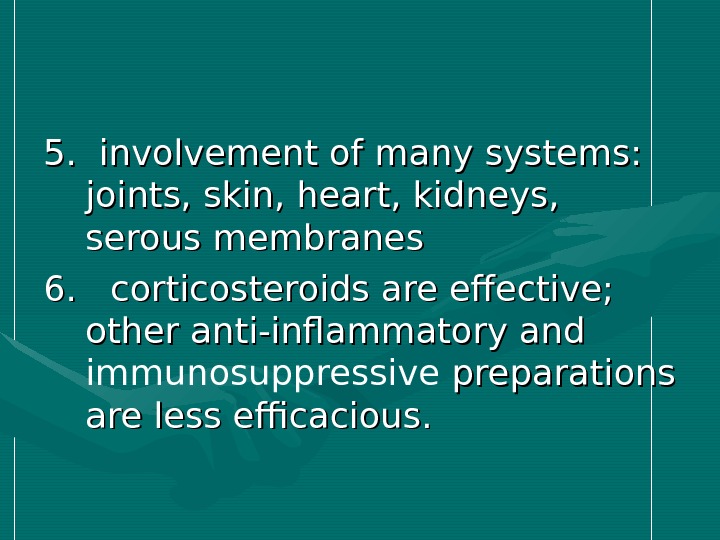 5. involvement of many systems: joints, skin, heart, kidneys, serous membranes

6. corticosteroids are effective; other anti-inflammatory and immunosuppressive preparations are less efficacious.